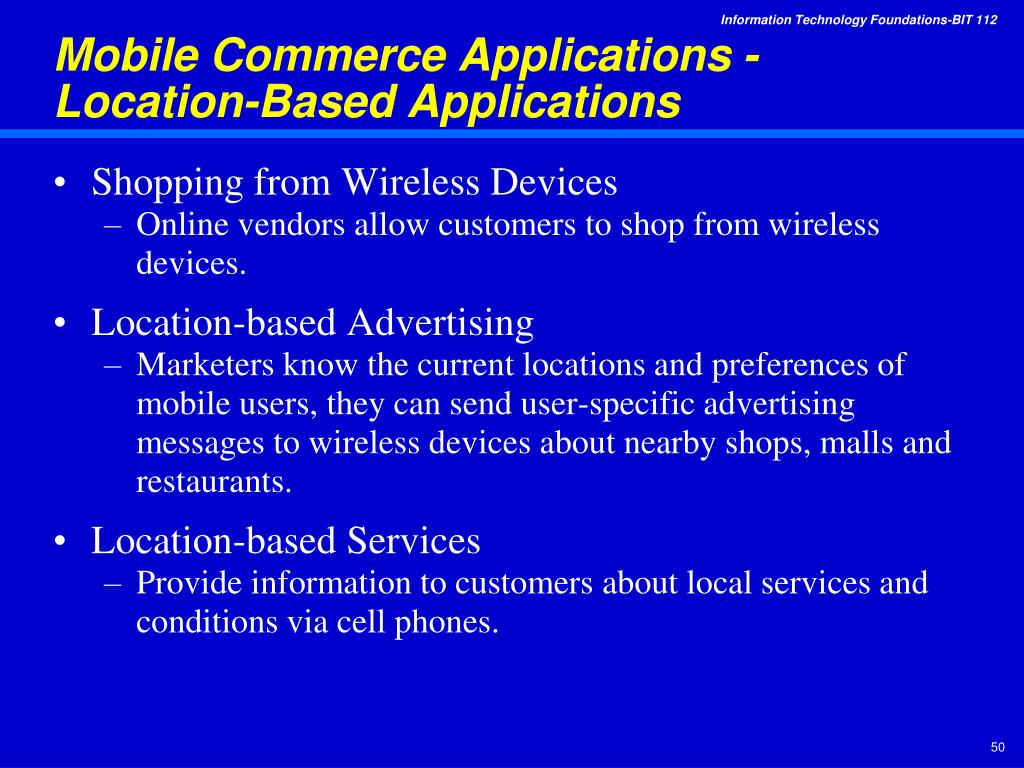 Information Technology Foundations-BIT 112

Mobile Commerce Applications - Location-Based Applications

• Shopping from Wireless Devices
– Online vendors allow customers to shop from wireless devices.

• Location-based Advertising
– Marketers know the current locations and preferences of mobile users, they can send user-specific advertising messages to wireless devices about nearby shops, malls and restaurants.

• Location-based Services
– Provide information to customers about local services and conditions via cell phones.

50